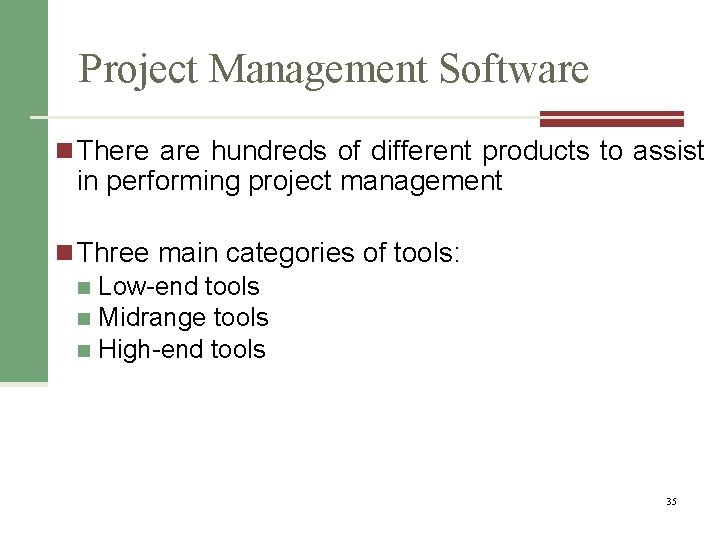 Project Management Software

There are hundreds of different products to assist in performing project management

Three main categories of tools:

Low-end tools

Midrange tools

High-end tools

35